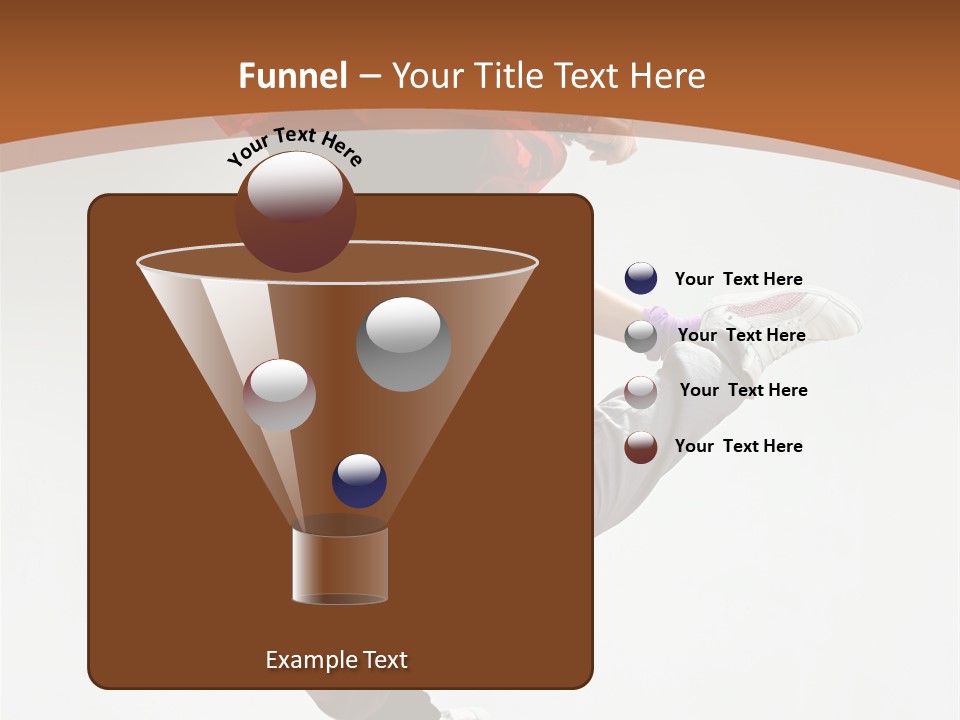 Funnel – Your Title Text Here

Your Text Here

Your Text Here

Your Text Here

Your Text Here

Your Text Here

Example Text